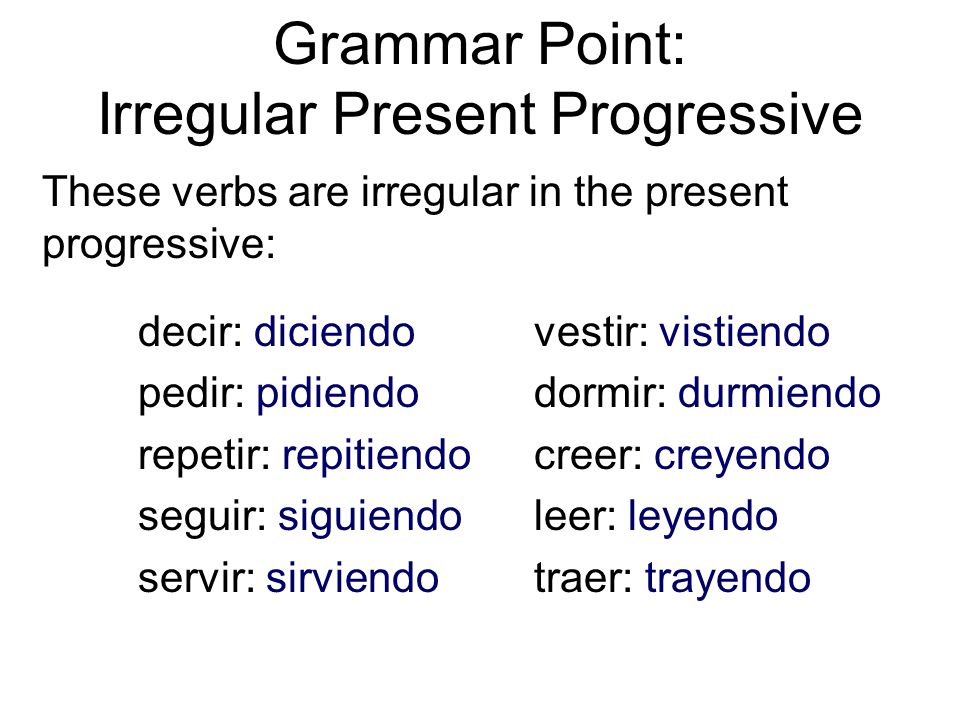 Grammar Point:
Irregular Present Progressive

These verbs are irregular in the present progressive:

decir: diciendo
pedir: pidiendo
repetir: repitiendo
seguir: siguiendo
servir: sirviendo

vestir: vistiendo
dormir: durmiendo
creer: creyendo
leer: leyendo
traer: trayendo